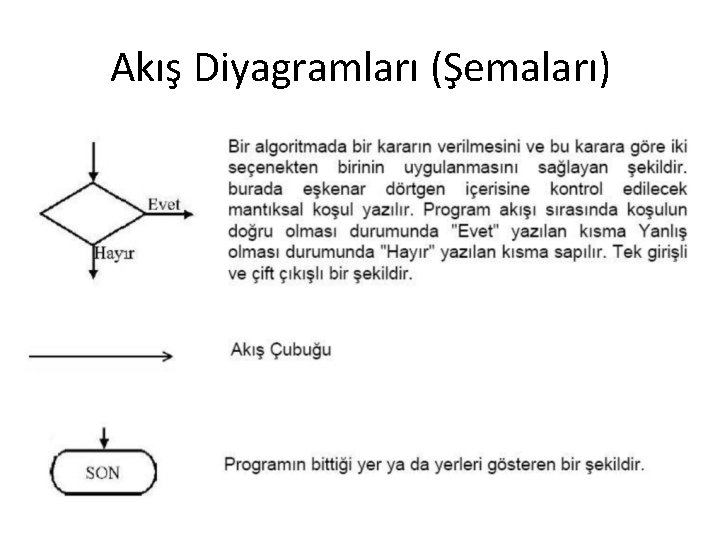 Akış Diyagramları (Şemaları)

Evet

Hayır

Bir algoritmada bir kararın verilmesini ve bu karara göre iki seçenekten birinin uygulanmasını sağlayan şekildir. burada eşkenar dörtgen içerisine kontrol edilecek mantıksal koşul yazılır. Program akışı sırasında koşulun doğru olması durumunda "Evet" yazılan kısma Yanlış olması durumunda "Hayır" yazılan kısma sapılır. Tek girişli ve çift çıkışlı bir şekildir.

Akış Çubuğu

SON

Programın bittiği yer ya da yerleri gösteren bir şekildir.